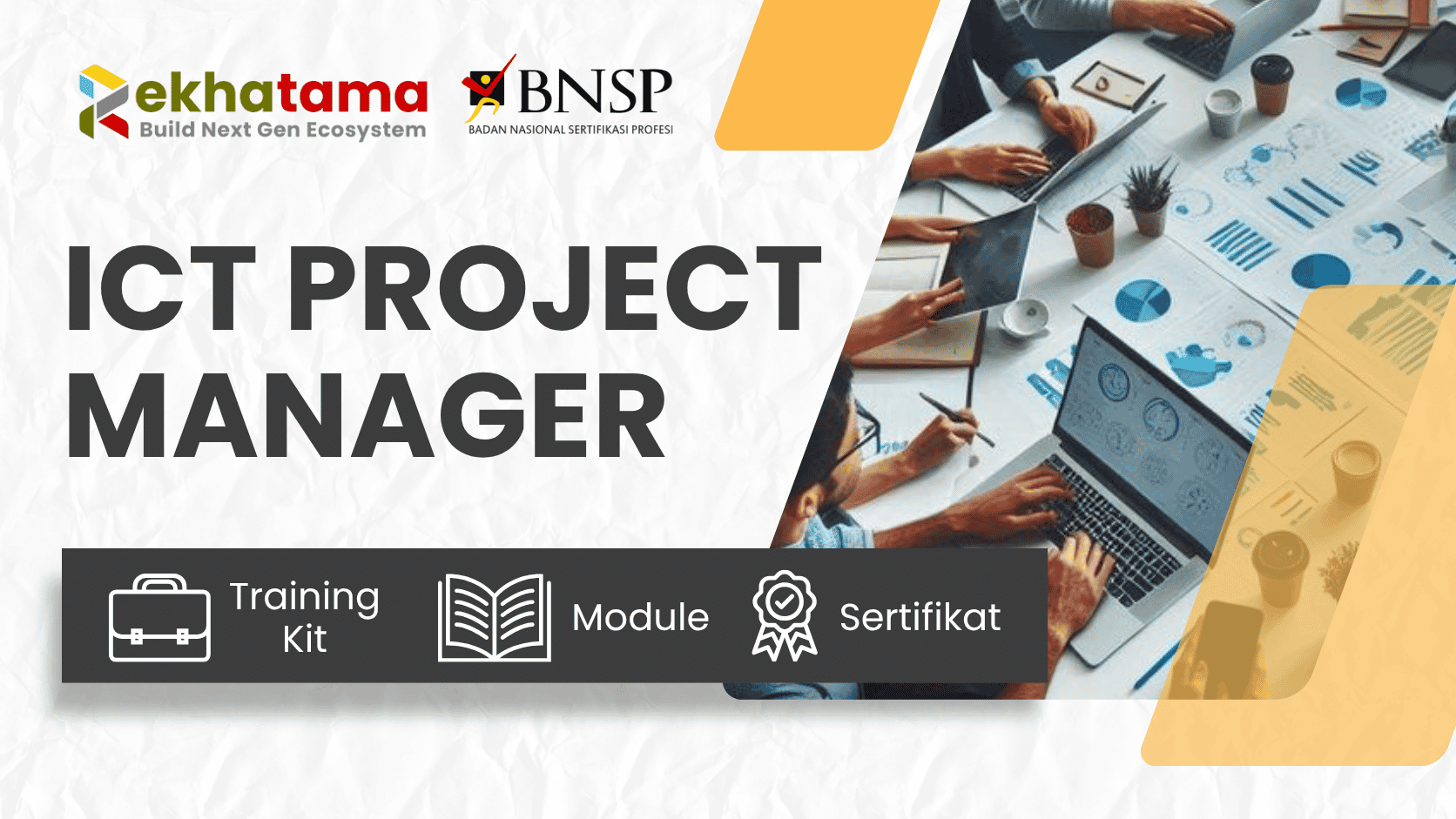 ekhatama
Build Next Gen Ecosystem

BNSP
BADAN NASIONAL SERTIFIKASI PROFESI

ICT PROJECT MANAGER

Training Kit

Module

Sertifikat